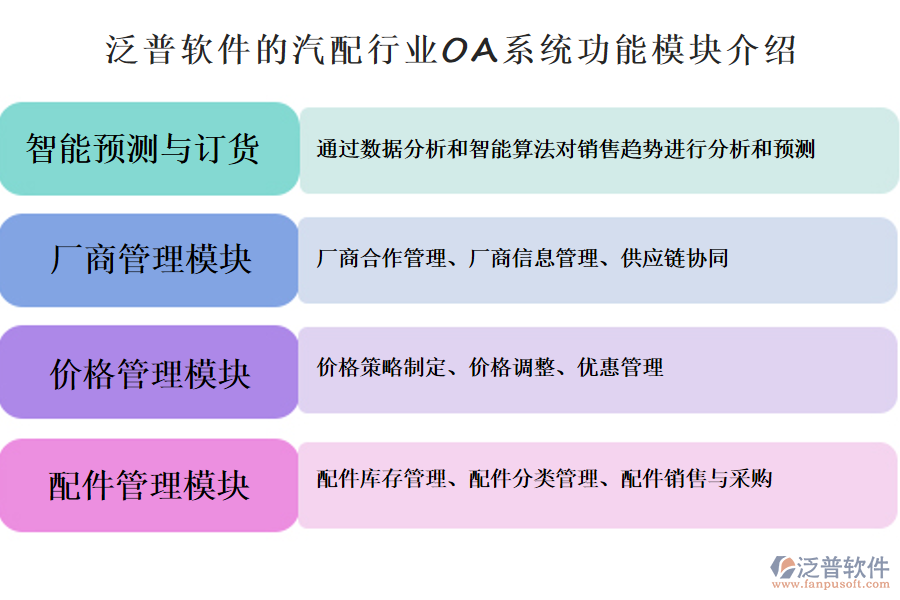 泛普软件的汽配行业OA系统功能模块介绍

智能预测与订货

通过数据分析和智能算法对销售趋势进行分析和预测

厂商管理模块

厂商合作管理、厂商信息管理、供应链协同

价格管理模块

价格策略制定、价格调整、优惠管理

配件管理模块

配件库存管理、配件分类管理、配件销售与采购

泛普软件
www.fanpusoft.com